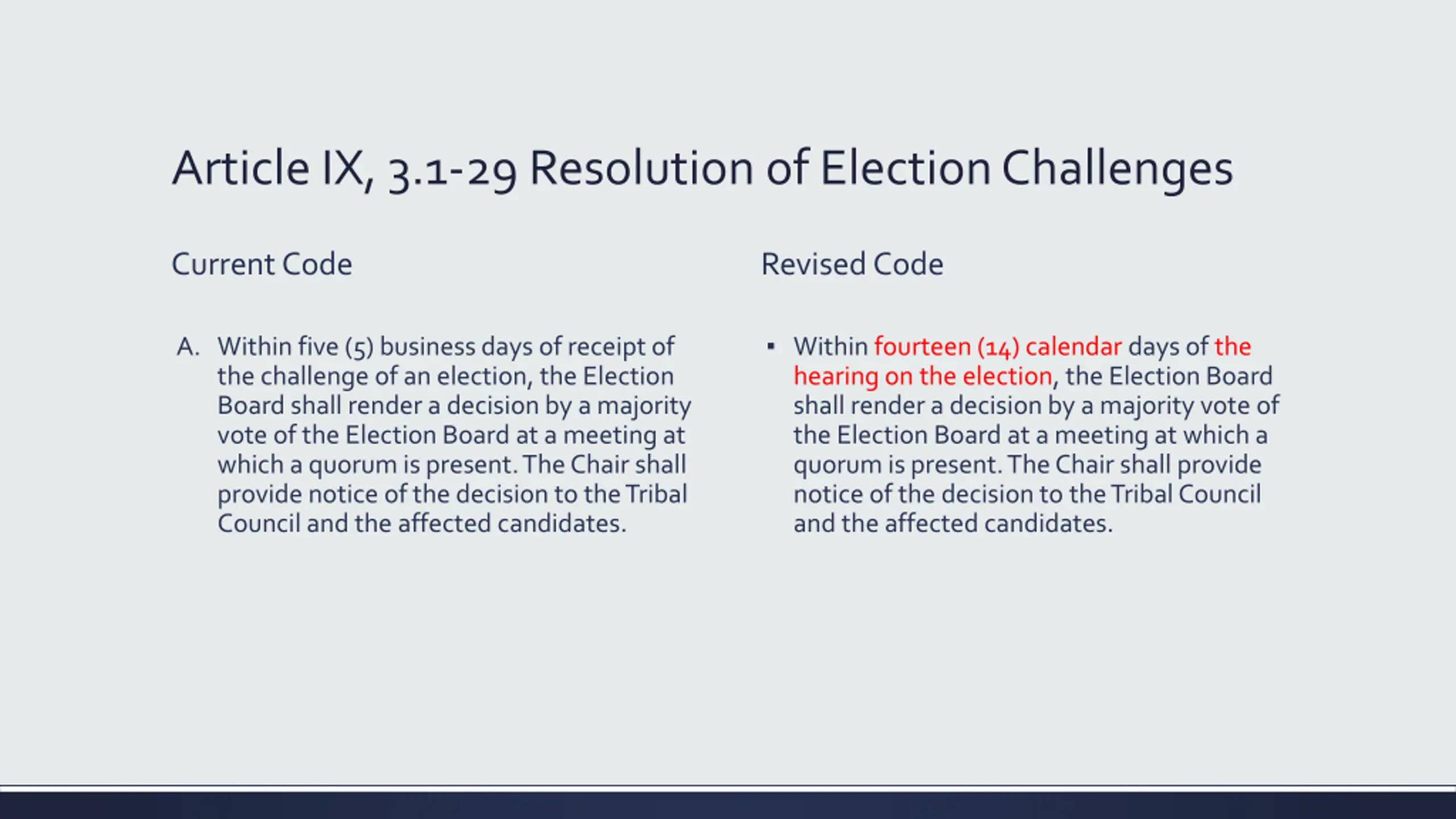 Article IX, 3.1-29 Resolution of Election Challenges

Current Code

A. Within five (5) business days of receipt of the challenge of an election, the Election Board shall render a decision by a majority vote of the Election Board at a meeting at which a quorum is present. The Chair shall provide notice of the decision to the Tribal Council and the affected candidates.

Revised Code

▪ Within fourteen (14) calendar days of the hearing on the election, the Election Board shall render a decision by a majority vote of the Election Board at a meeting at which a quorum is present. The Chair shall provide notice of the decision to the Tribal Council and the affected candidates.